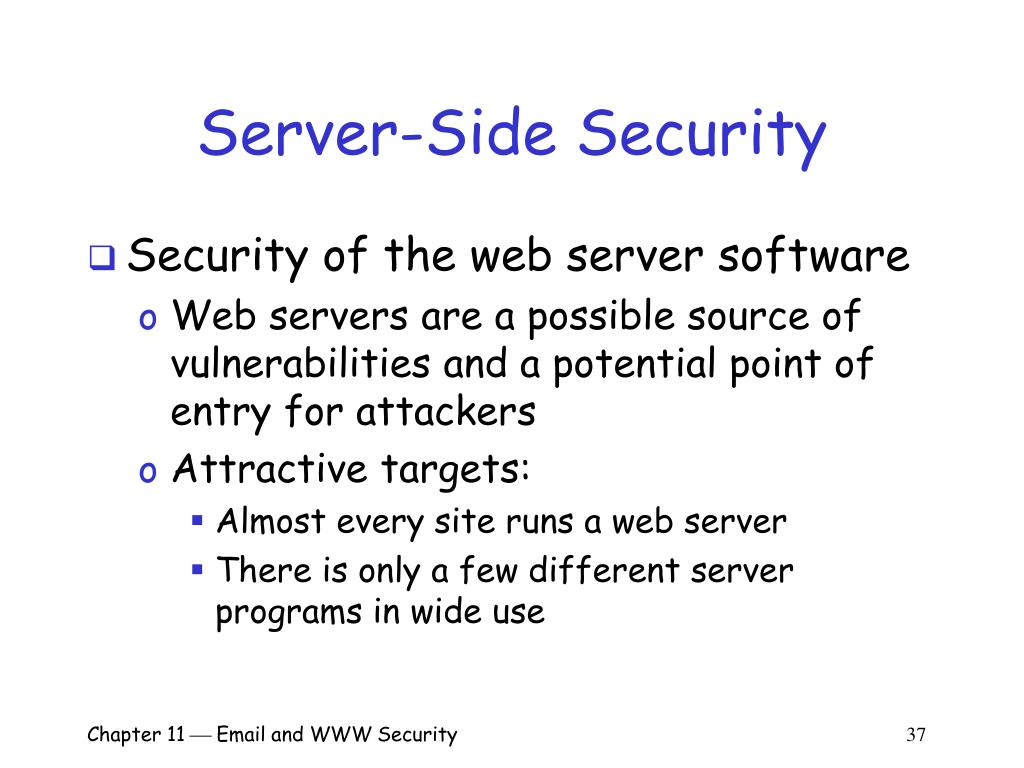 Server-Side Security

❑ Security of the web server software
o Web servers are a possible source of vulnerabilities and a potential point of entry for attackers
o Attractive targets:
▪ Almost every site runs a web server
▪ There is only a few different server programs in wide use

Chapter 11 — Email and WWW Security

37